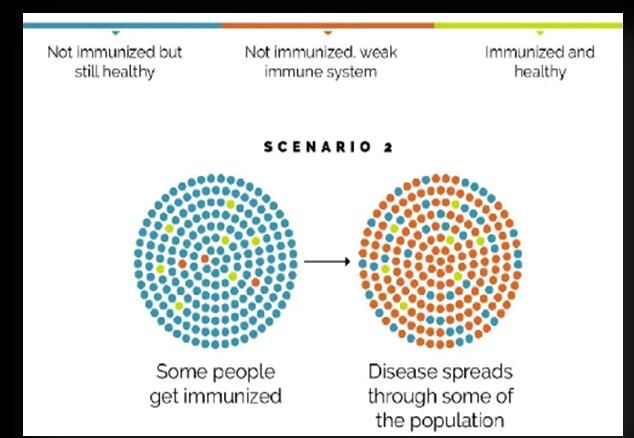 Not immunized but still healthy

Not immunized, weak immune system

Immunized and healthy

SCENARIO 2

Some people get immunized

Disease spreads through some of the population